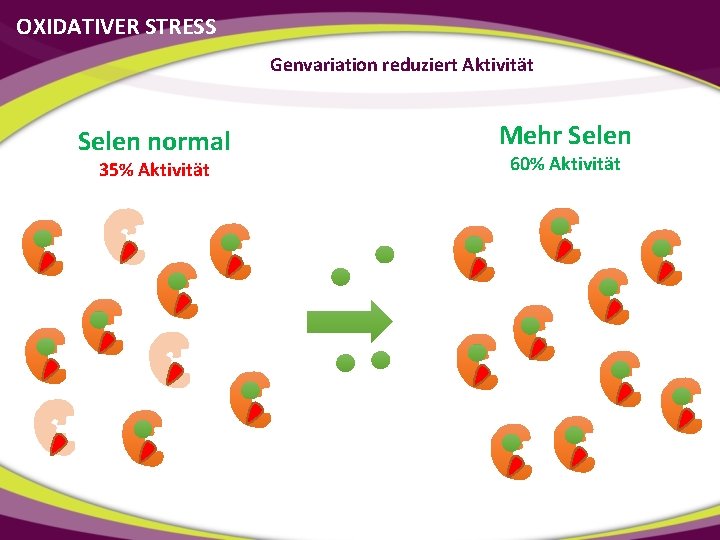 OXIDATIVER STRESS

Genvariation reduziert Aktivität

Selen normal
35% Aktivität

Mehr Selen
60% Aktivität